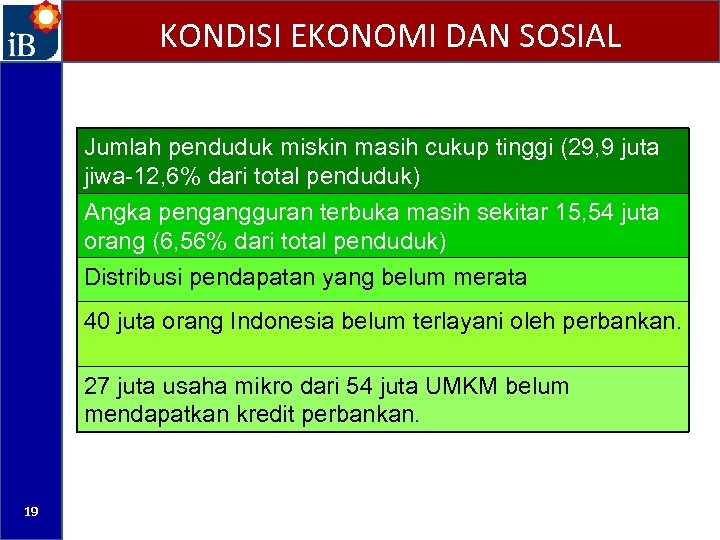 iB

KONDISI EKONOMI DAN SOSIAL

Jumlah penduduk miskin masih cukup tinggi (29,9 juta jiwa-12,6% dari total penduduk)

Angka pengangguran terbuka masih sekitar 15,54 juta orang (6,56% dari total penduduk)

Distribusi pendapatan yang belum merata

40 juta orang Indonesia belum terlayani oleh perbankan.

27 juta usaha mikro dari 54 juta UMKM belum mendapatkan kredit perbankan.

19